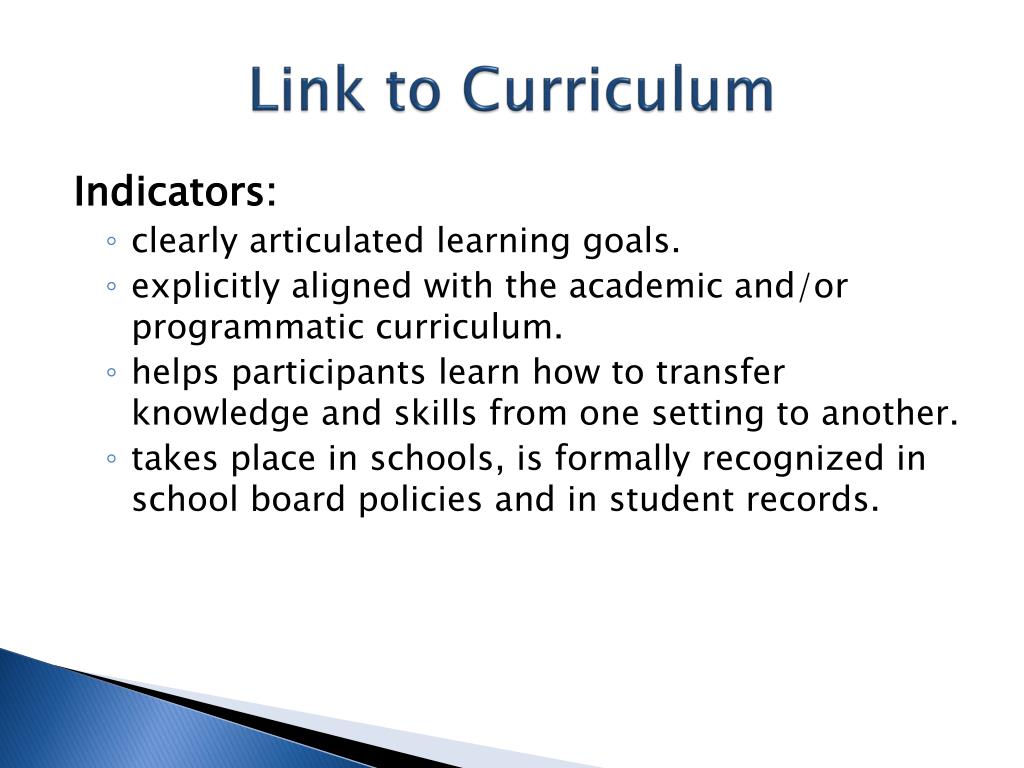 Link to Curriculum

Indicators:

◦ clearly articulated learning goals.
◦ explicitly aligned with the academic and/or programmatic curriculum.
◦ helps participants learn how to transfer knowledge and skills from one setting to another.
◦ takes place in schools, is formally recognized in school board policies and in student records.